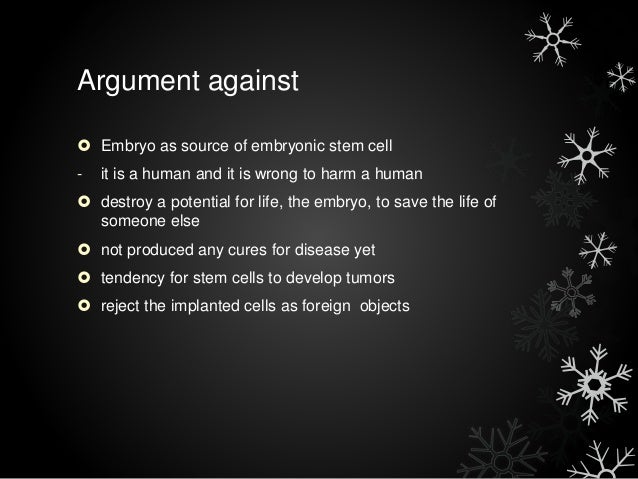 Argument against

- Embryo as source of embryonic stem cell
- it is a human and it is wrong to harm a human
- destroy a potential for life, the embryo, to save the life of someone else
- not produced any cures for disease yet
- tendency for stem cells to develop tumors
- reject the implanted cells as foreign objects